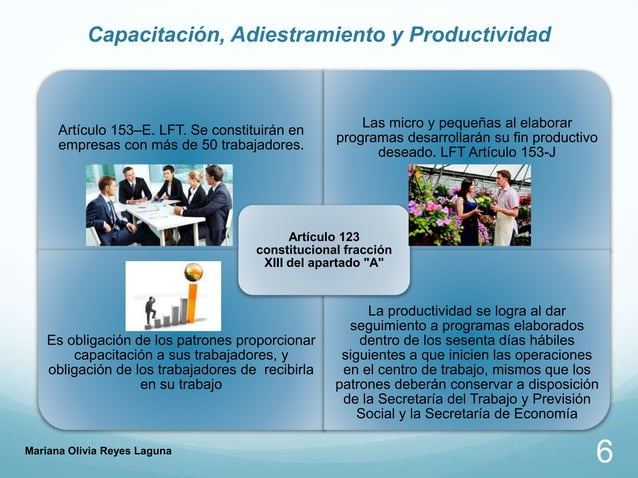 Capacitación, Adiestramiento y Productividad

Artículo 153–E. LFT. Se constituirán en empresas con más de 50 trabajadores.

Las micro y pequeñas al elaborar programas desarrollarán su fin productivo deseado. LFT Artículo 153-J

Artículo 123 constitucional fracción XIII del apartado "A"

Es obligación de los patrones proporcionar capacitación a sus trabajadores, y obligación de los trabajadores de recibirla en su trabajo

La productividad se logra al dar seguimiento a programas elaborados dentro de los sesenta días hábiles siguientes a que inicien las operaciones en el centro de trabajo, mismos que los patrones deberán conservar a disposición de la Secretaría del Trabajo y Previsión Social y la Secretaría de Economía

Mariana Olivia Reyes Laguna

6